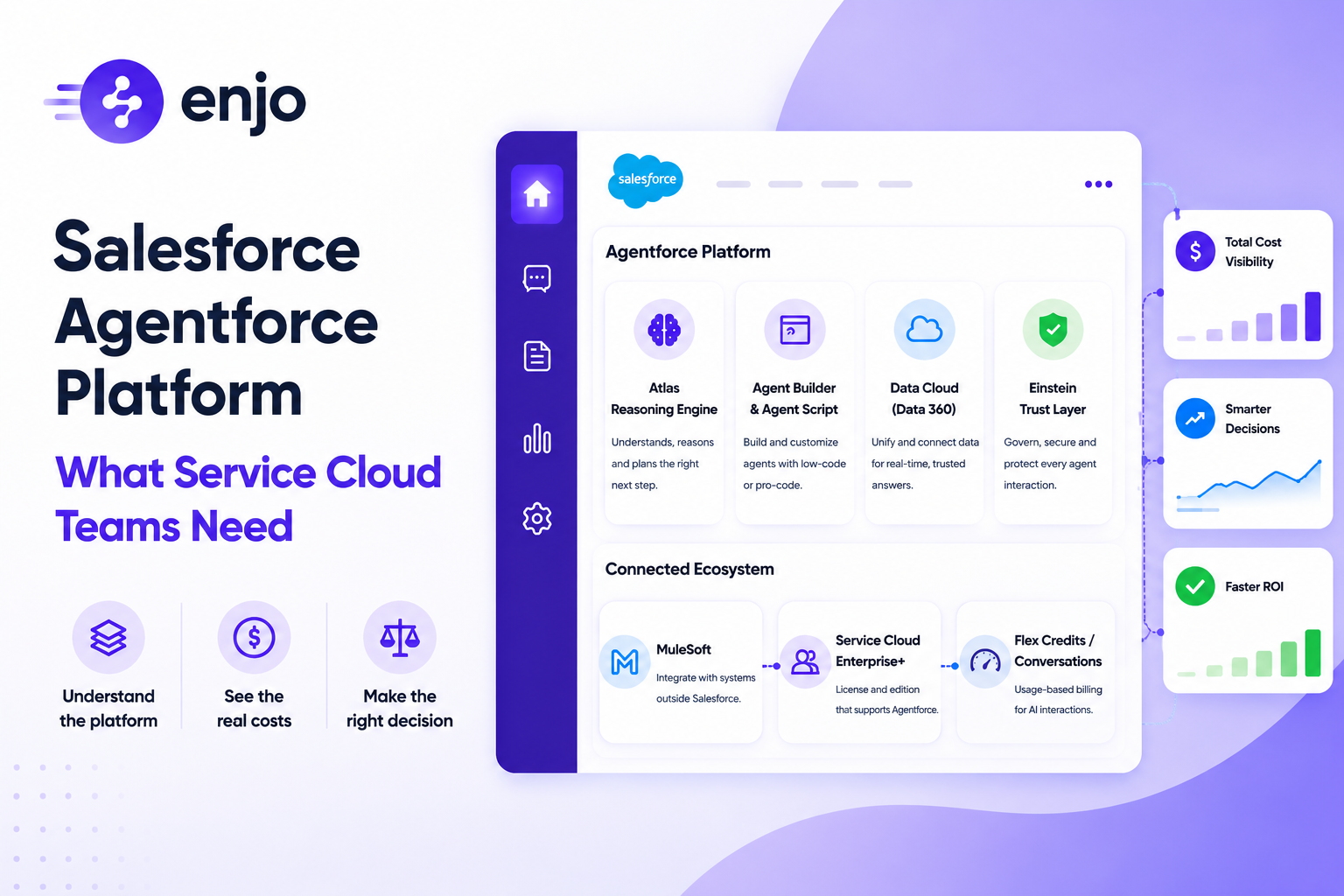 enjo

Salesforce Agentforce Platform

What Service Cloud Teams Need

Understand the platform

See the real costs

Make the right decision

salesforce

Agentforce Platform

Atlas Reasoning Engine
Understands, reasons and plans the right next step.

Agent Builder & Agent Script
Build and customize agents with low-code or pro-code.

Data Cloud (Data 360)
Unify and connect data for real-time, trusted answers.

Einstein Trust Layer
Govern, secure and protect every agent interaction.

Connected Ecosystem

MuleSoft
Integrate with systems outside Salesforce.

Service Cloud Enterprise+
License and edition that supports Agentforce.

Flex Credits / Conversations
Usage-based billing for AI interactions.

Total Cost Visibility

Smarter Decisions

Faster ROI